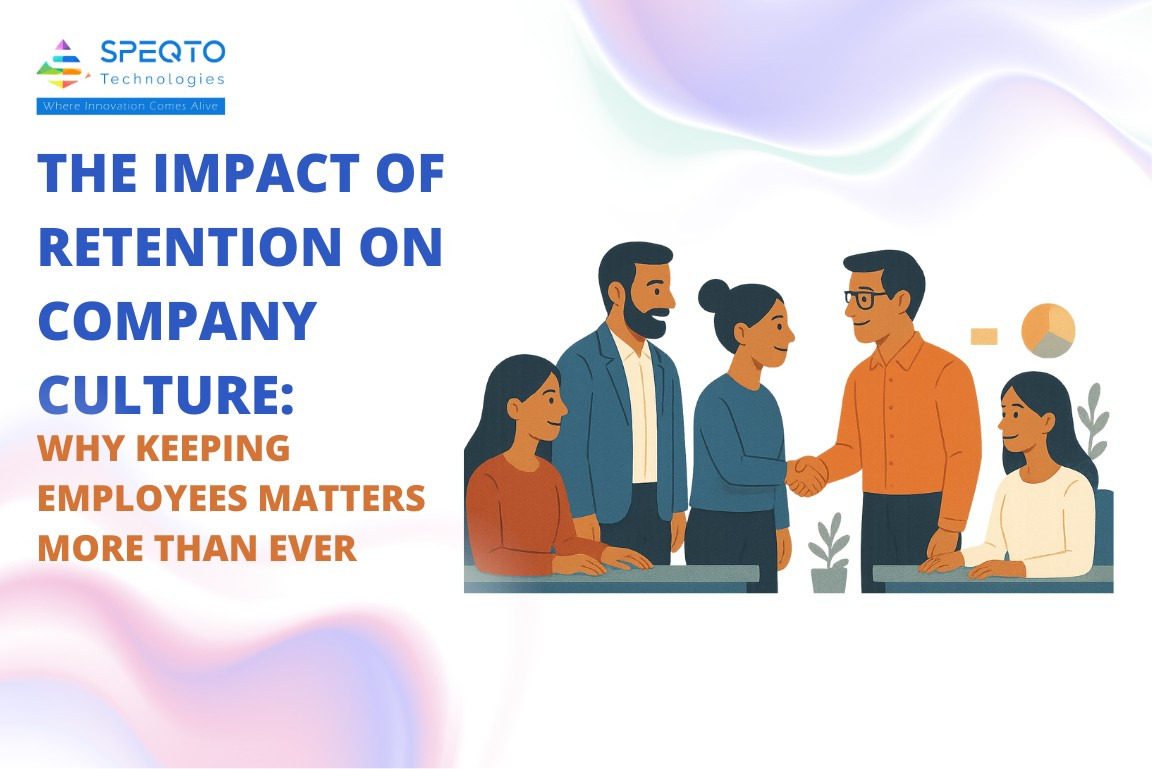 SPEQTO
Technologies
Where Innovation Comes Alive

THE IMPACT OF RETENTION ON COMPANY CULTURE:
WHY KEEPING EMPLOYEES MATTERS MORE THAN EVER